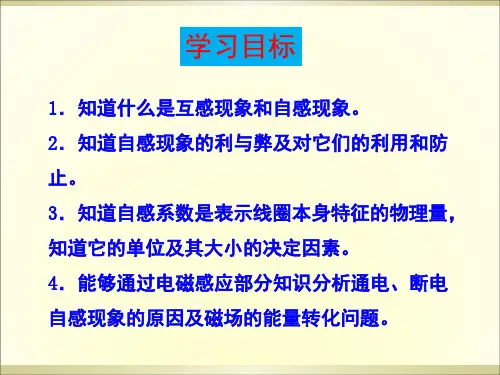 学习目标

1．知道什么是互感现象和自感现象。

2．知道自感现象的利与弊及对它们的利用和防止。

3．知道自感系数是表示线圈本身特征的物理量，知道它的单位及其大小的决定因素。

4．能够通过电磁感应部分知识分析通电、断电自感现象的原因及磁场的能量转化问题。